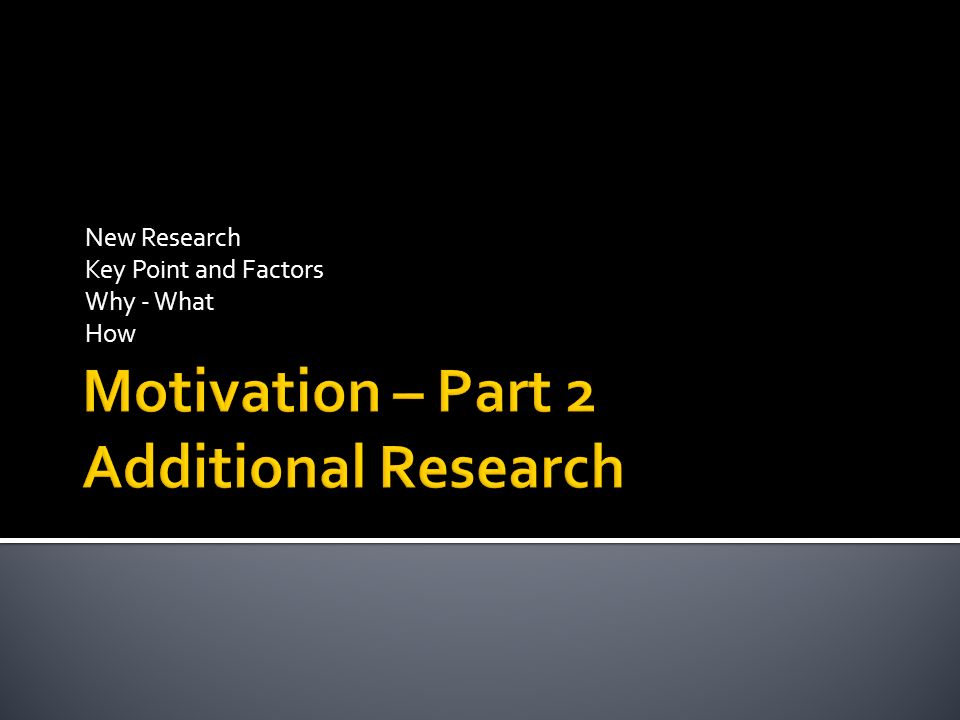 New Research
Key Point and Factors
Why - What
How

Motivation – Part 2
Additional Research